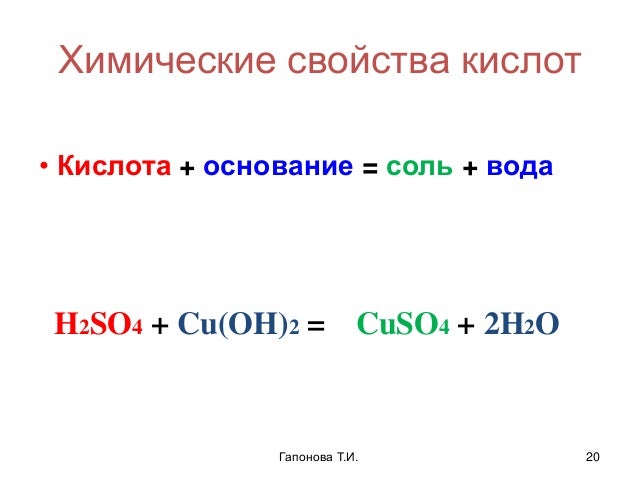 Химические свойства кислот

• Кислота + основание = соль + вода

$H_2SO_4 + Cu(OH)_2 = CuSO_4 + 2H_2O$

Гапонова Т.И.

20